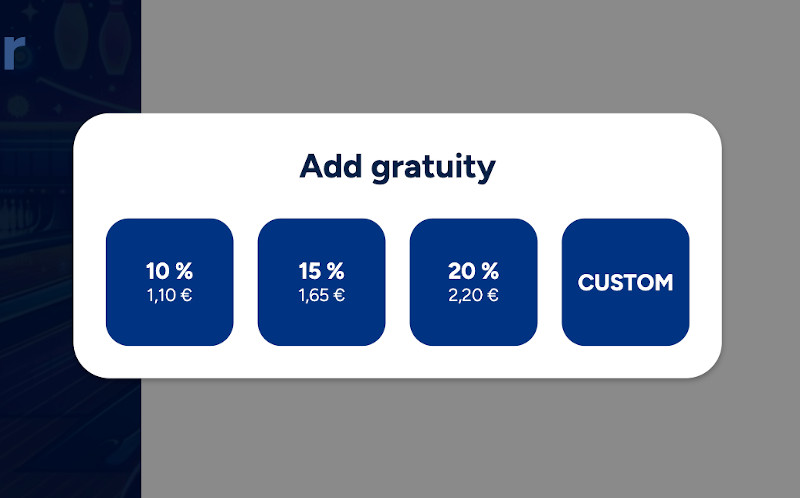 Add gratuity

10 %
1,10 €

15 %
1,65 €

20 %
2,20 €

CUSTOM